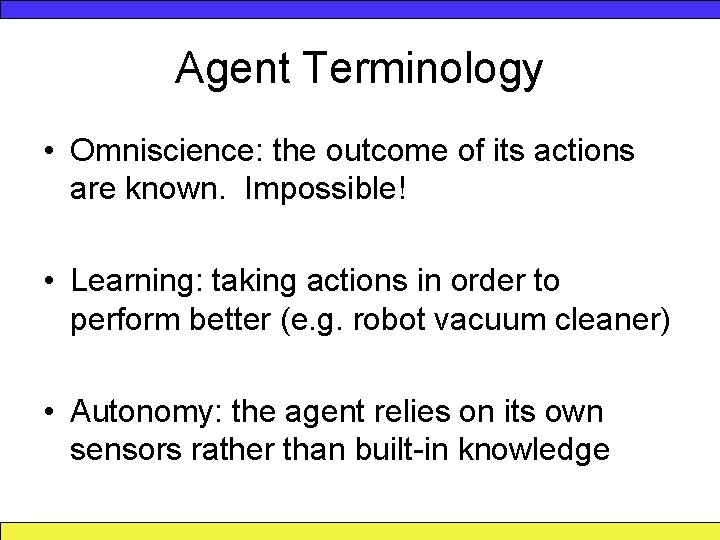 Agent Terminology

• Omniscience: the outcome of its actions are known. Impossible!

• Learning: taking actions in order to perform better (e.g. robot vacuum cleaner)

• Autonomy: the agent relies on its own sensors rather than built-in knowledge